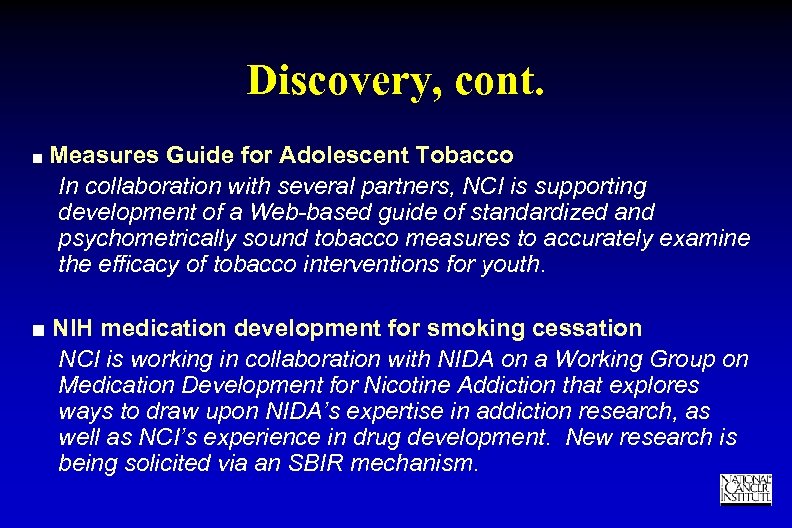 Discovery, cont.

■ Measures Guide for Adolescent Tobacco

In collaboration with several partners, NCI is supporting development of a Web-based guide of standardized and psychometrically sound tobacco measures to accurately examine the efficacy of tobacco interventions for youth.

■ NIH medication development for smoking cessation

NCI is working in collaboration with NIDA on a Working Group on Medication Development for Nicotine Addiction that explores ways to draw upon NIDA's expertise in addiction research, as well as NCI's experience in drug development. New research is being solicited via an SBIR mechanism.

NATIONAL CANCER INSTITUTE